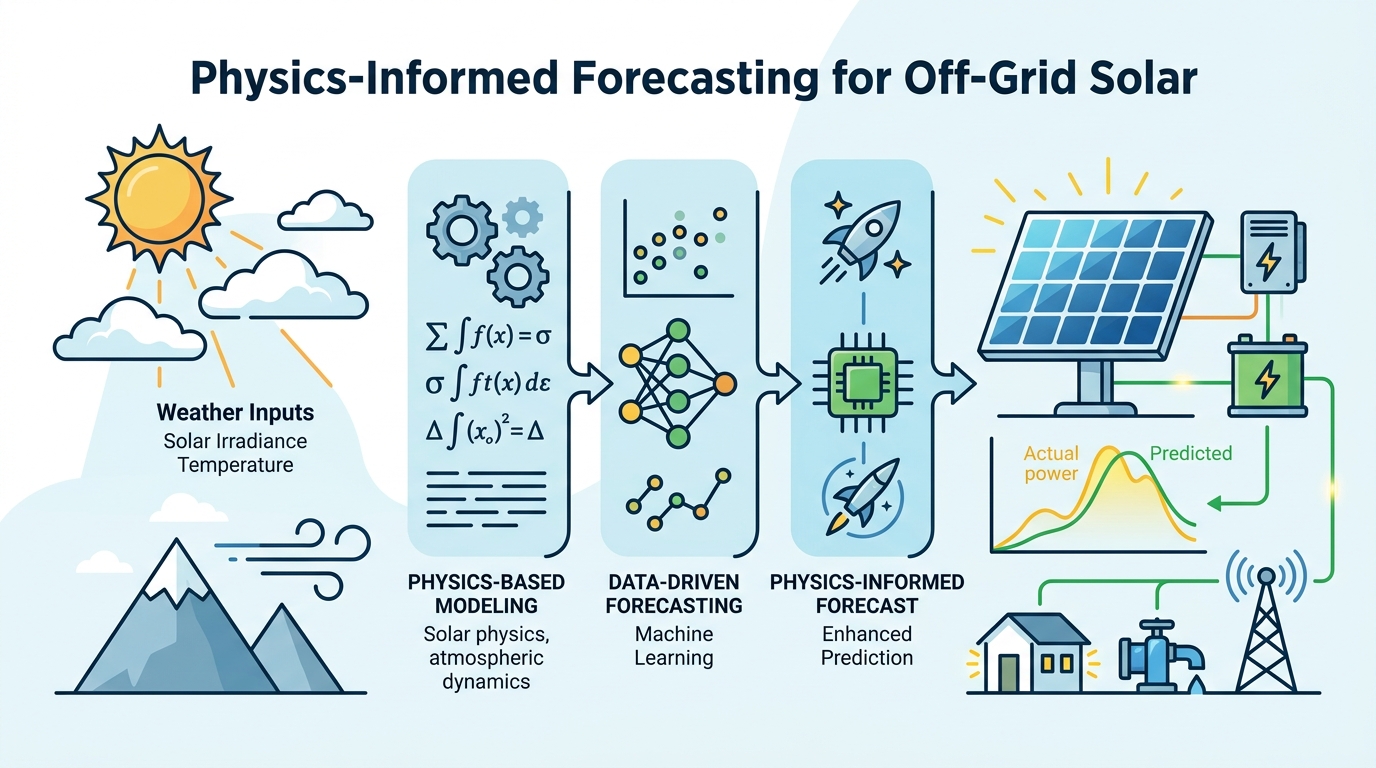 Physics-Informed Forecasting for Off-Grid Solar

Weather Inputs
Solar Irradiance
Temperature

$\sum \int f(x) = \sigma$
$\sigma \int ft(x)\, d\varepsilon$
$\Delta \int (x_o)^2 = \Delta$

PHYSICS-BASED MODELING
Solar physics, atmospheric dynamics

DATA-DRIVEN FORECASTING
Machine Learning

PHYSICS-INFORMED FORECAST
Enhanced Prediction

Actual power
Predicted